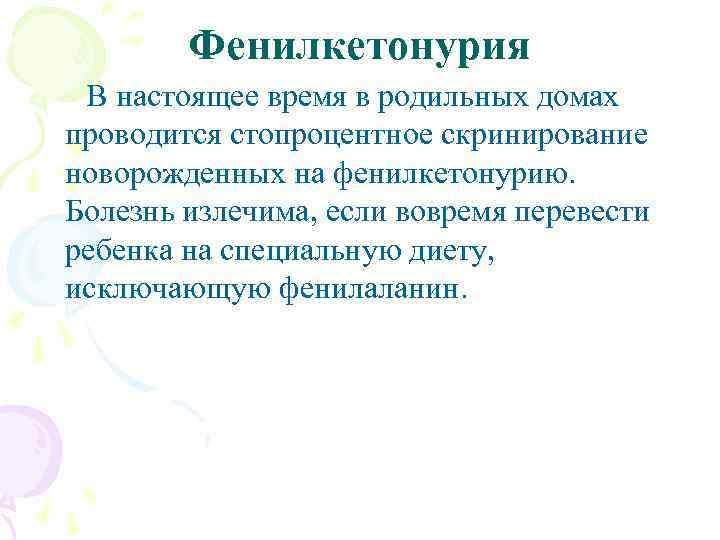 Фенилкетонурия

В настоящее время в родильных домах проводится стопроцентное скринирование новорожденных на фенилкетонурию. Болезнь излечима, если вовремя перевести ребенка на специальную диету, исключающую фенилаланин.